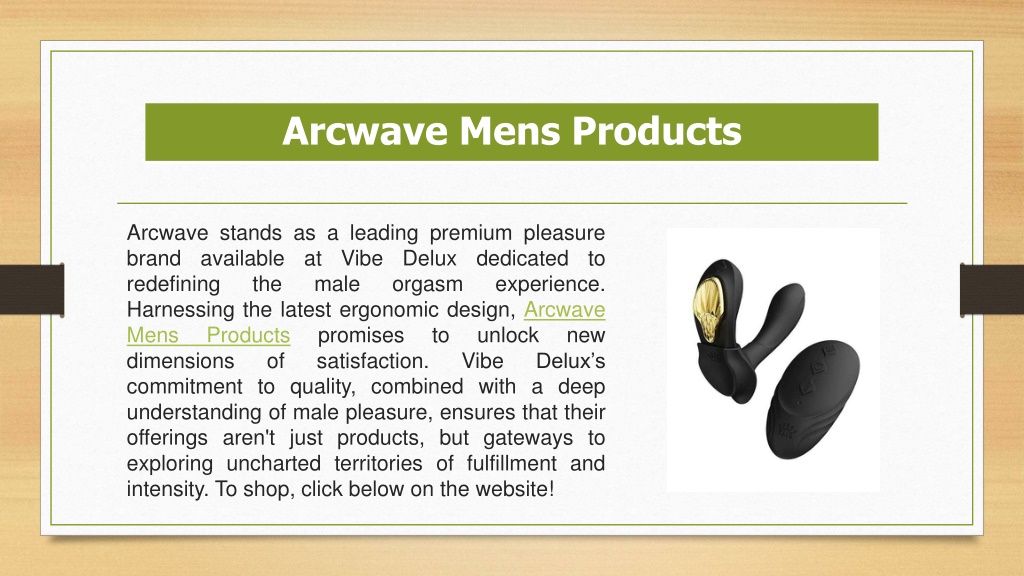 Arcwave Mens Products

Arcwave stands as a leading premium pleasure brand available at Vibe Delux dedicated to redefining the male orgasm experience. Harnessing the latest ergonomic design, Arcwave Mens Products promises to unlock new dimensions of satisfaction. Vibe Delux's commitment to quality, combined with a deep understanding of male pleasure, ensures that their offerings aren't just products, but gateways to exploring uncharted territories of fulfillment and intensity. To shop, click below on the website!